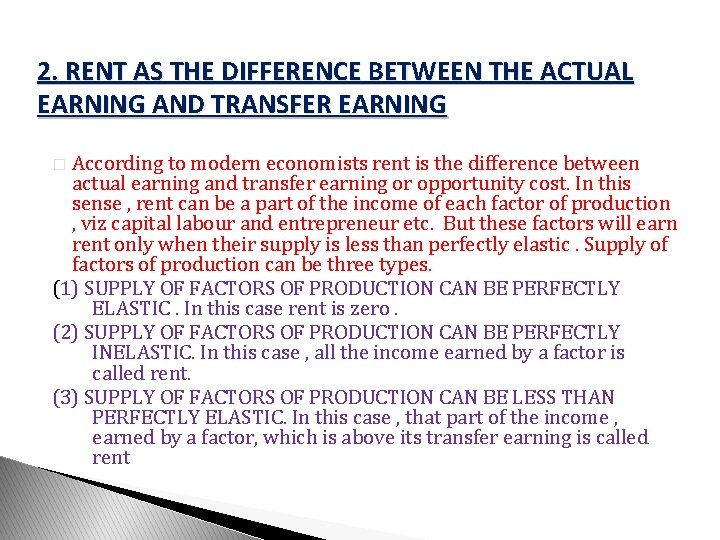 2. RENT AS THE DIFFERENCE BETWEEN THE ACTUAL EARNING AND TRANSFER EARNING

According to modern economists rent is the difference between actual earning and transfer earning or opportunity cost. In this sense , rent can be a part of the income of each factor of production , viz capital labour and entrepreneur etc. But these factors will earn rent only when their supply is less than perfectly elastic . Supply of factors of production can be three types.

(1) SUPPLY OF FACTORS OF PRODUCTION CAN BE PERFECTLY ELASTIC . In this case rent is zero .

(2) SUPPLY OF FACTORS OF PRODUCTION CAN BE PERFECTLY INELASTIC. In this case , all the income earned by a factor is called rent.

(3) SUPPLY OF FACTORS OF PRODUCTION CAN BE LESS THAN PERFECTLY ELASTIC. In this case , that part of the income , earned by a factor, which is above its transfer earning is called rent